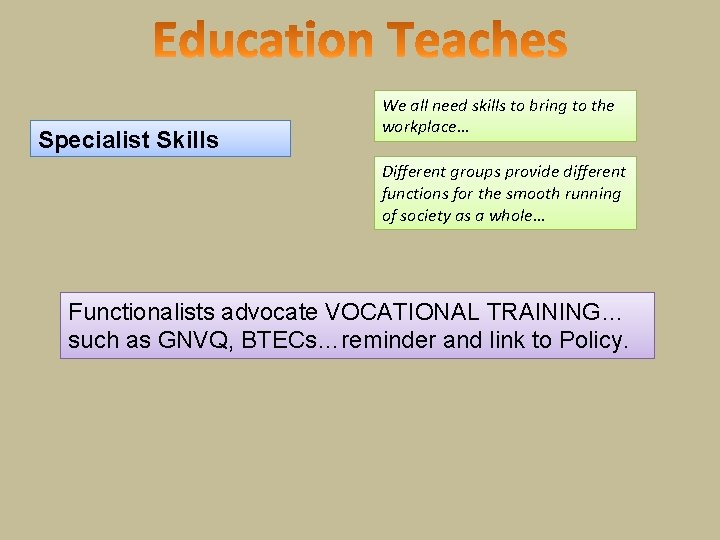 Education Teaches

Specialist Skills

We all need skills to bring to the workplace…

Different groups provide different functions for the smooth running of society as a whole…

Functionalists advocate VOCATIONAL TRAINING… such as GNVQ, BTECs…reminder and link to Policy.